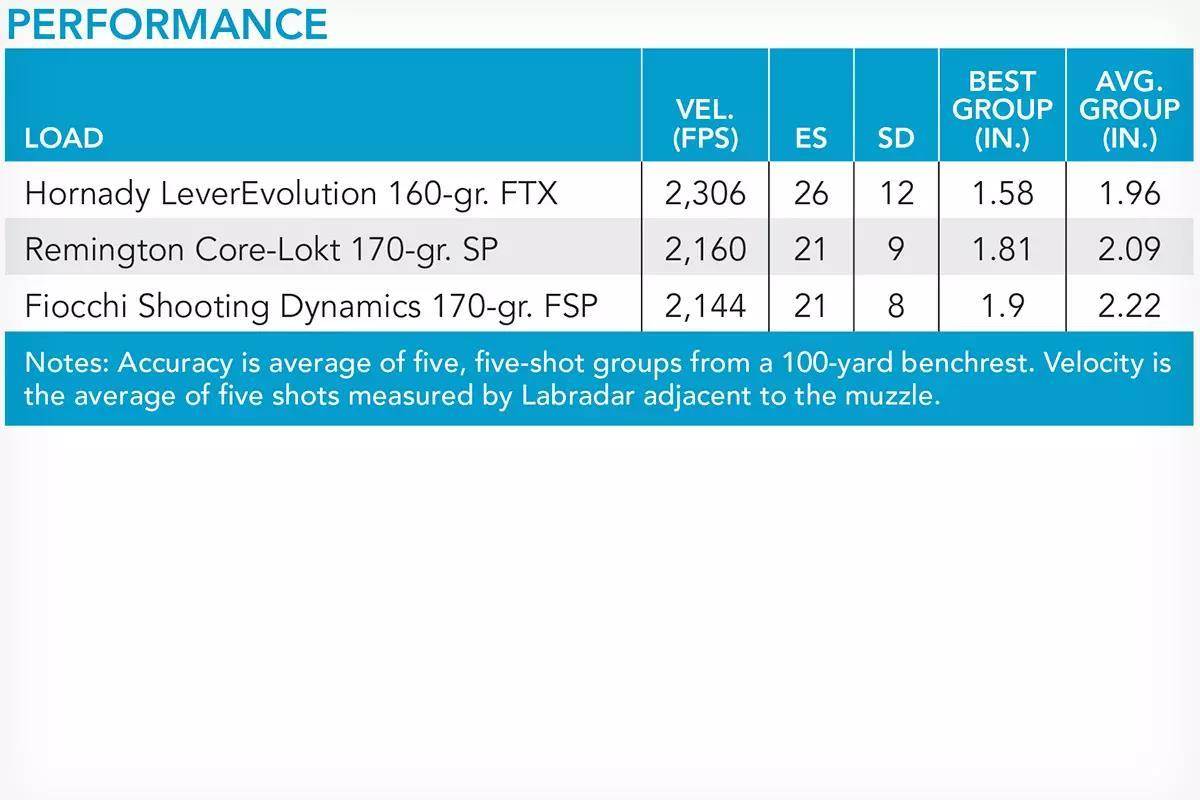 PERFORMANCE

| LOAD | VEL. (FPS) | ES | SD | BEST GROUP (IN.) | AVG. GROUP (IN.) |
|---|---|---|---|---|---|
| Hornady LeverEvolution 160-gr. FTX | 2,306 | 26 | 12 | 1.58 | 1.96 |
| Remington Core-Lokt 170-gr. SP | 2,160 | 21 | 9 | 1.81 | 2.09 |
| Fiocchi Shooting Dynamics 170-gr. FSP | 2,144 | 21 | 8 | 1.9 | 2.22 |

Notes: Accuracy is average of five, five-shot groups from a 100-yard benchrest. Velocity is the average of five shots measured by Labradar adjacent to the muzzle.